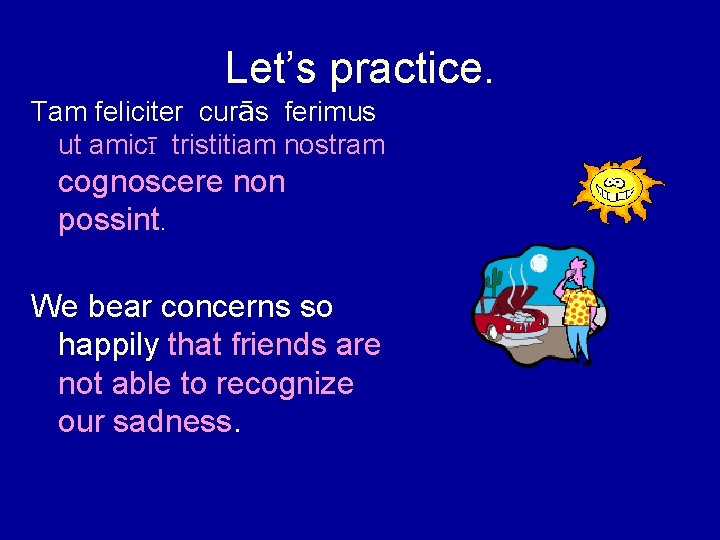 Let’s practice.

Tam feliciter curās ferimus ut amicī tristitiam nostram cognoscere non possint.

We bear concerns so happily that friends are not able to recognize our sadness.